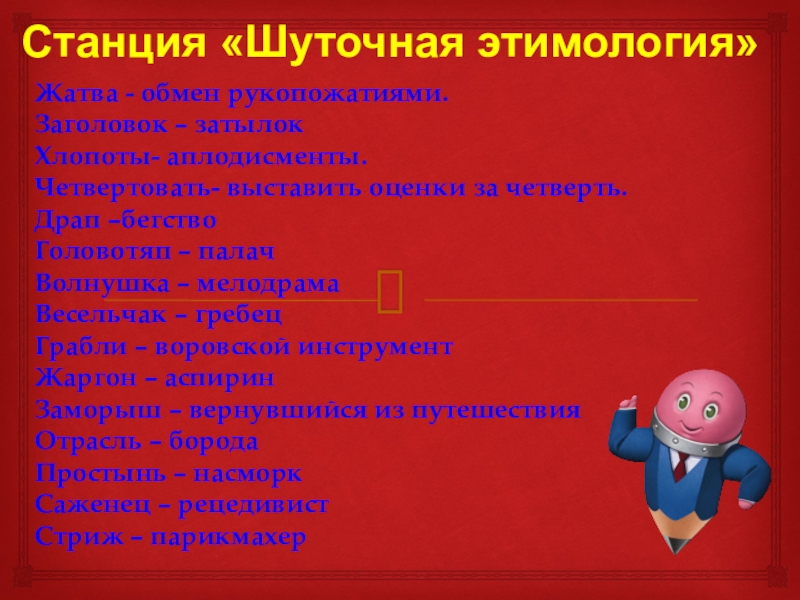 Станция «Шуточная этимология»

Жатва - обмен рукопожатиями.
Заголовок – затылок
Хлопоты- аплодисменты.
Четвертовать- выставить оценки за четверть.
Драп –бегство
Головотяп – палач
Волнушка – мелодрама
Весельчак – гребец
Грабли – воровской инструмент
Жаргон – аспирин
Заморыш – вернувшийся из путешествия
Отрасль – борода
Простынь – насморк
Саженец – рецедивист
Стриж – парикмахер